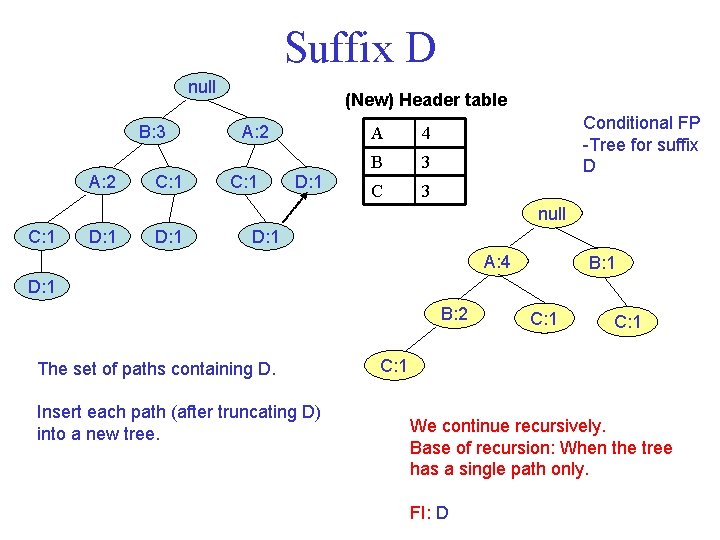 Suffix D

null
B:3
A:2
A:2
C:1
C:1
D:1
C:1
D:1
D:1
D:1
D:1

(New) Header table

| A | 4 |
|---|---|
| B | 3 |
| C | 3 |

Conditional FP -Tree for suffix D

null
A:4
B:1
B:2
C:1
C:1
C:1

The set of paths containing D.

Insert each path (after truncating D) into a new tree.

We continue recursively.
Base of recursion: When the tree has a single path only.

FI: D